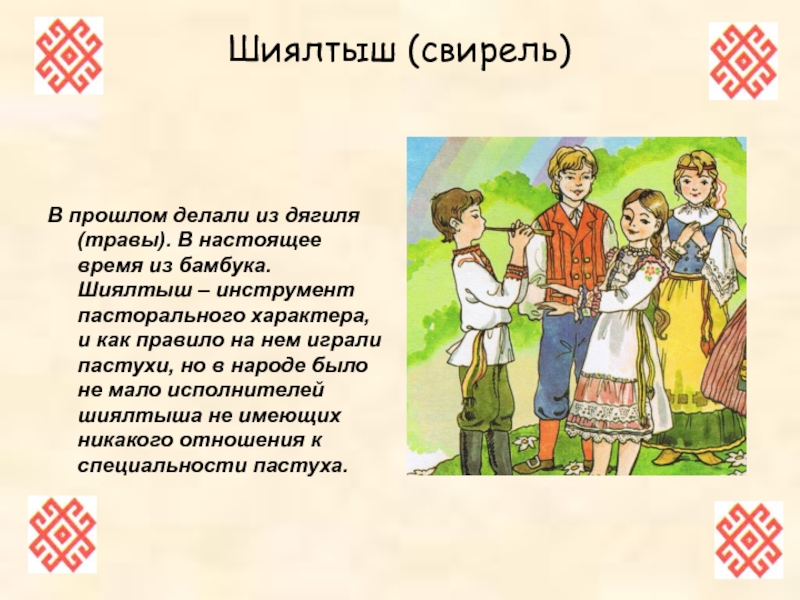 Шиялтыш (свирель)

В прошлом делали из дягиля (травы). В настоящее время из бамбука. Шиялтыш – инструмент пасторального характера, и как правило на нем играли пастухи, но в народе было не мало исполнителей шиялтыша не имеющих никакого отношения к специальности пастуха.